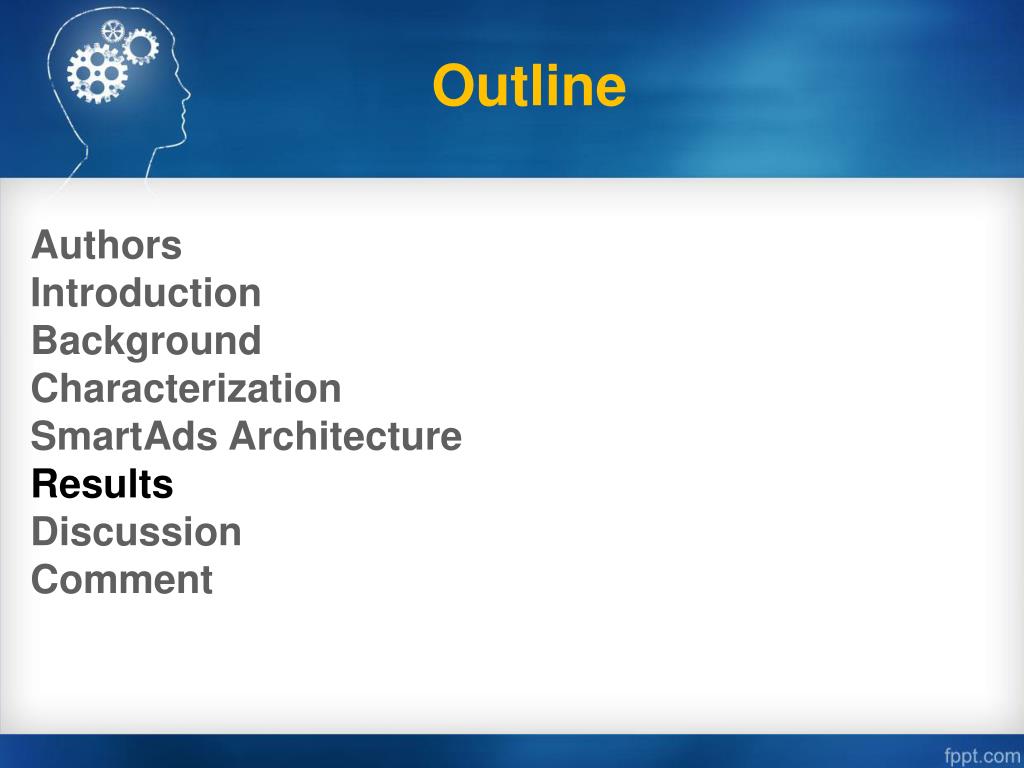 Outline

Authors
Introduction
Background
Characterization
SmartAds Architecture
Results
Discussion
Comment

fppt.com